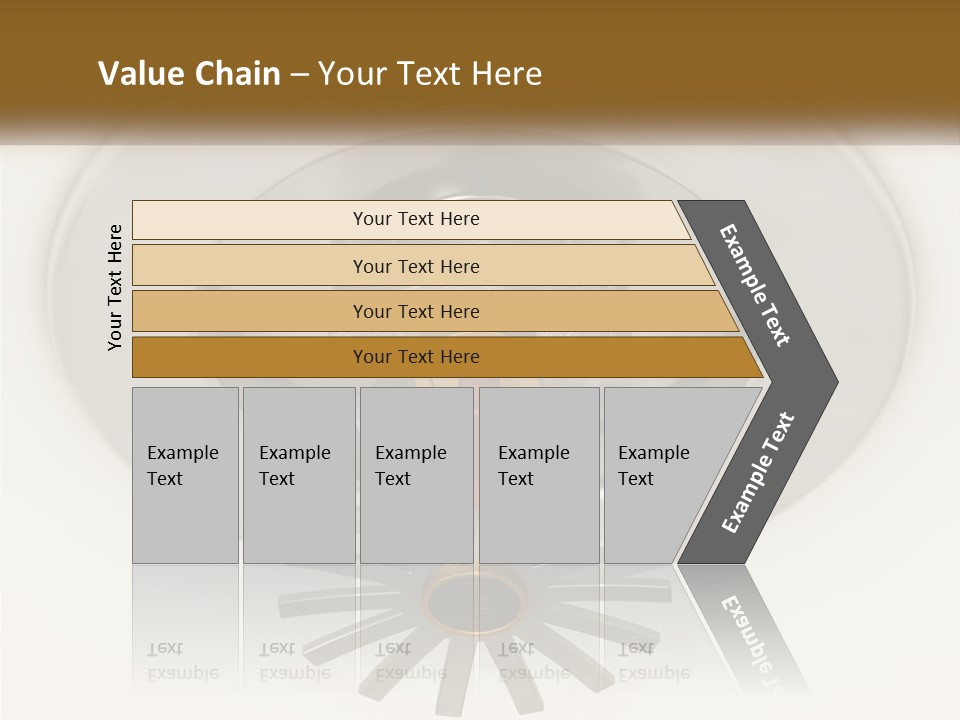 Value Chain – Your Text Here

Your Text Here

Your Text Here

Your Text Here

Your Text Here

Your Text Here

Example Text

Example Text

Example Text

Example Text

Example Text

Example Text

Example Text